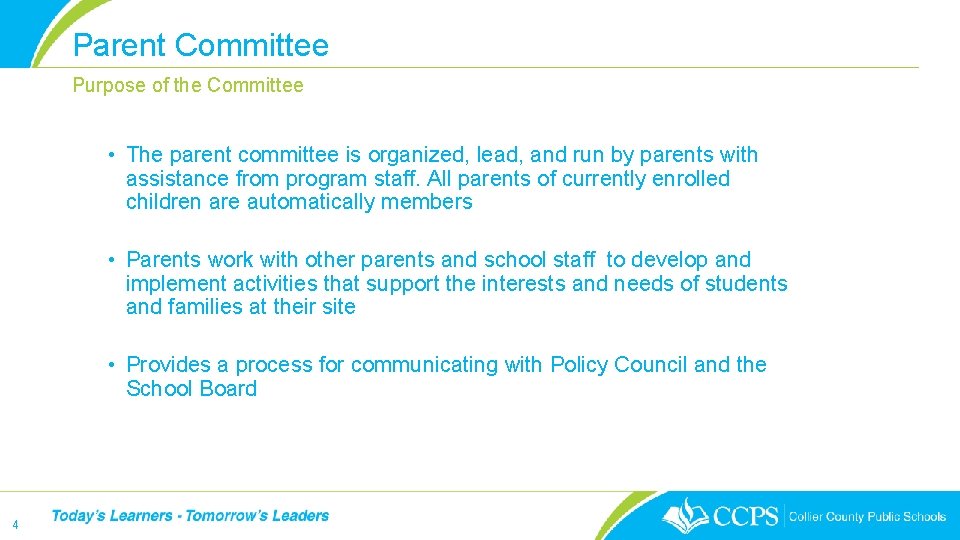 Parent Committee

Purpose of the Committee

• The parent committee is organized, lead, and run by parents with assistance from program staff. All parents of currently enrolled children are automatically members

• Parents work with other parents and school staff to develop and implement activities that support the interests and needs of students and families at their site

• Provides a process for communicating with Policy Council and the School Board

4

Today's Learners - Tomorrow's Leaders

CCPS | Collier County Public Schools